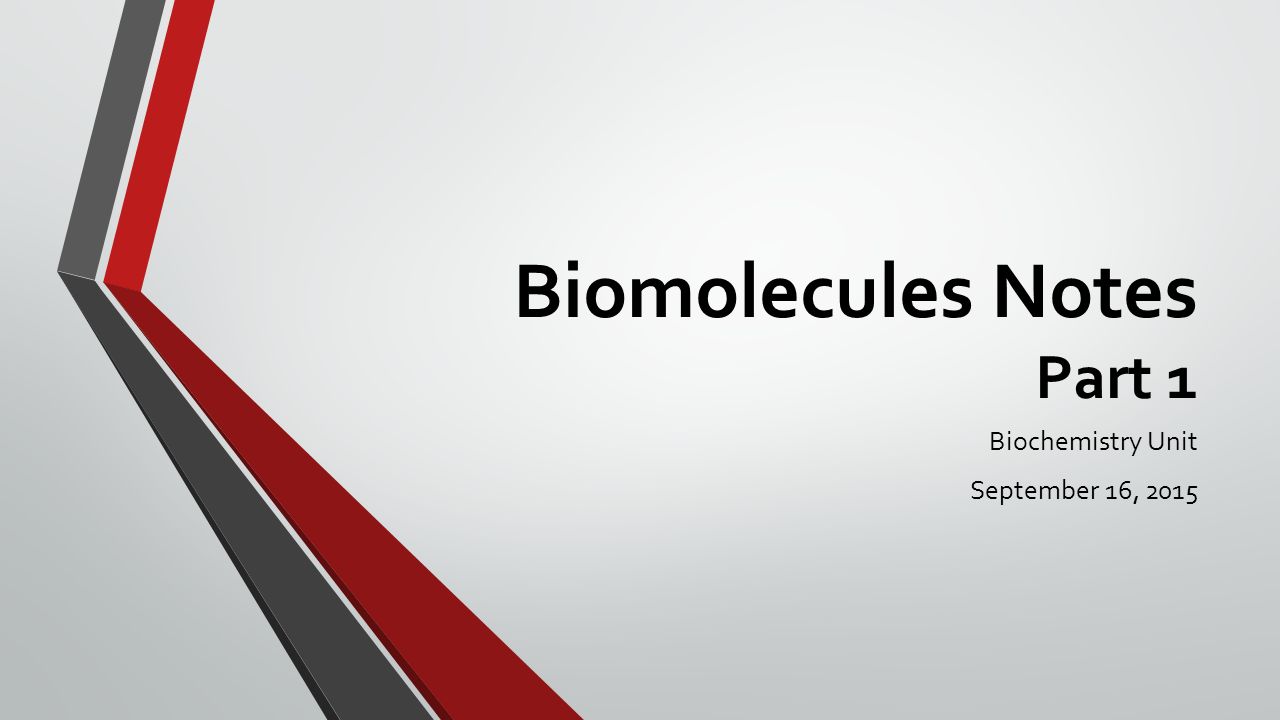 Biomolecules Notes
Part 1

Biochemistry Unit

September 16, 2015